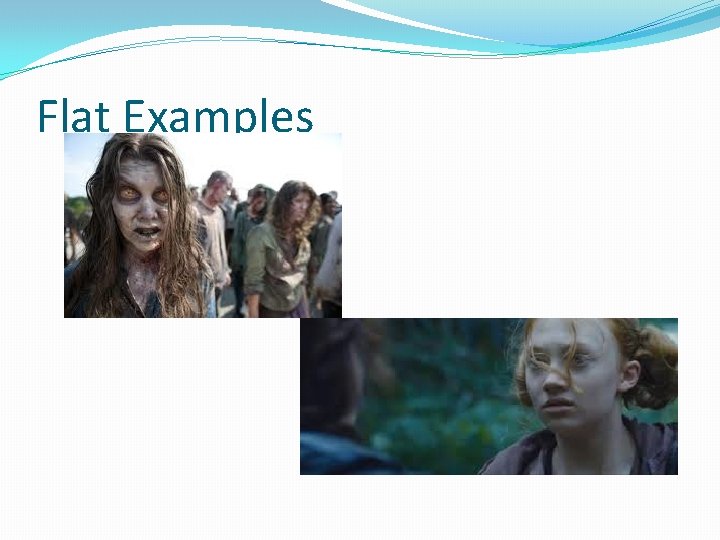 Flat Examples